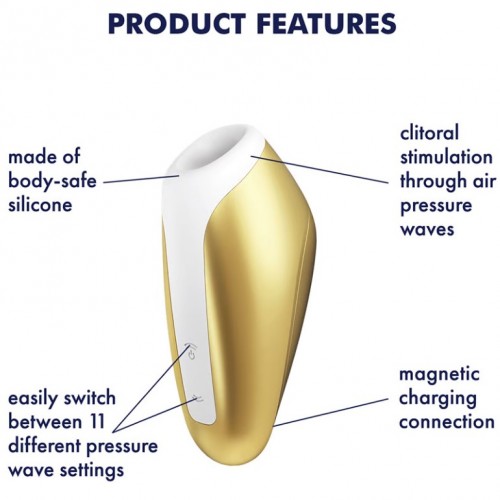 PRODUCT FEATURES

made of body-safe silicone

clitoral stimulation through air pressure waves

easily switch between 11 different pressure wave settings

magnetic charging connection